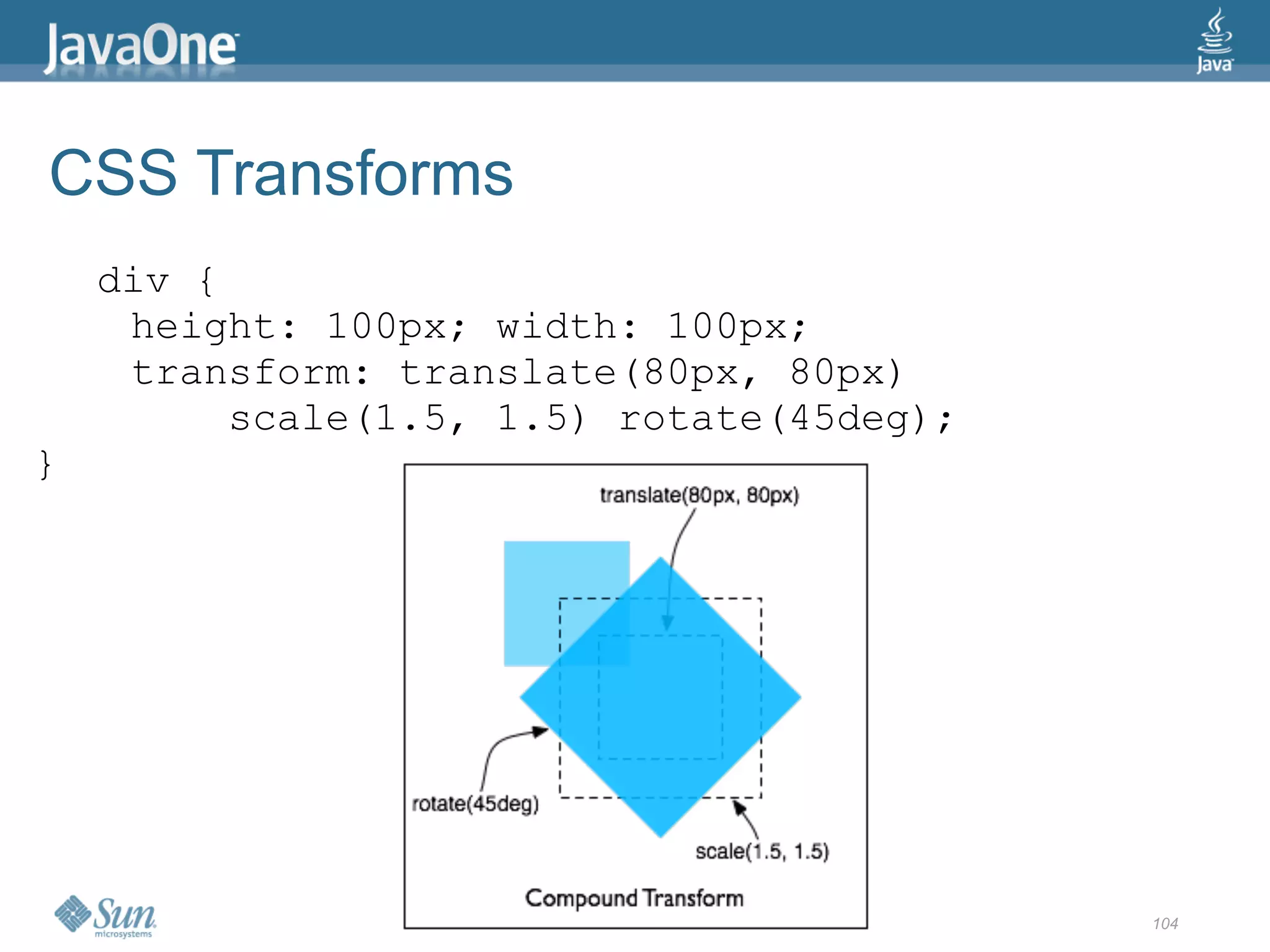 JavaOne

Java

CSS Transforms

div {
height: 100px; width: 100px;
transform: translate(80px, 80px)
scale(1.5, 1.5) rotate(45deg);
}

translate(80px, 80px)

rotate(45deg)

scale(1.5, 1.5)

Compound Transform

Sun microsystems

104